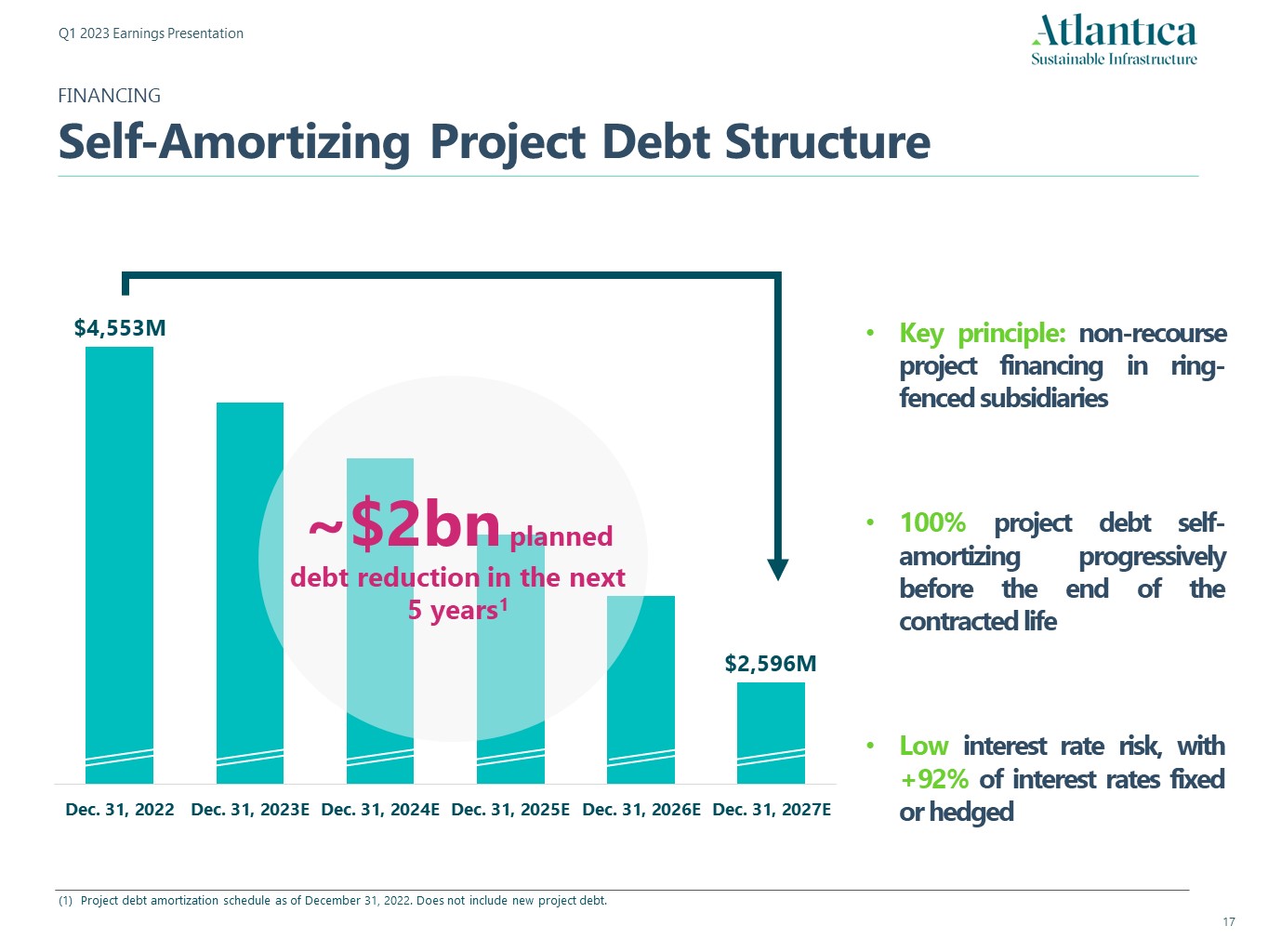 Q1 2023 Earnings Presentation

Atlantica
Sustainable Infrastructure

FINANCING

Self-Amortizing Project Debt Structure

$4,553M

~$2bn planned debt reduction in the next 5 years$^1$

$2,596M

Dec. 31, 2022 Dec. 31, 2023E Dec. 31, 2024E Dec. 31, 2025E Dec. 31, 2026E Dec. 31, 2027E

• Key principle: non-recourse project financing in ring-fenced subsidiaries

• 100% project debt self-amortizing progressively before the end of the contracted life

• Low interest rate risk, with +92% of interest rates fixed or hedged

(1) Project debt amortization schedule as of December 31, 2022. Does not include new project debt.

17